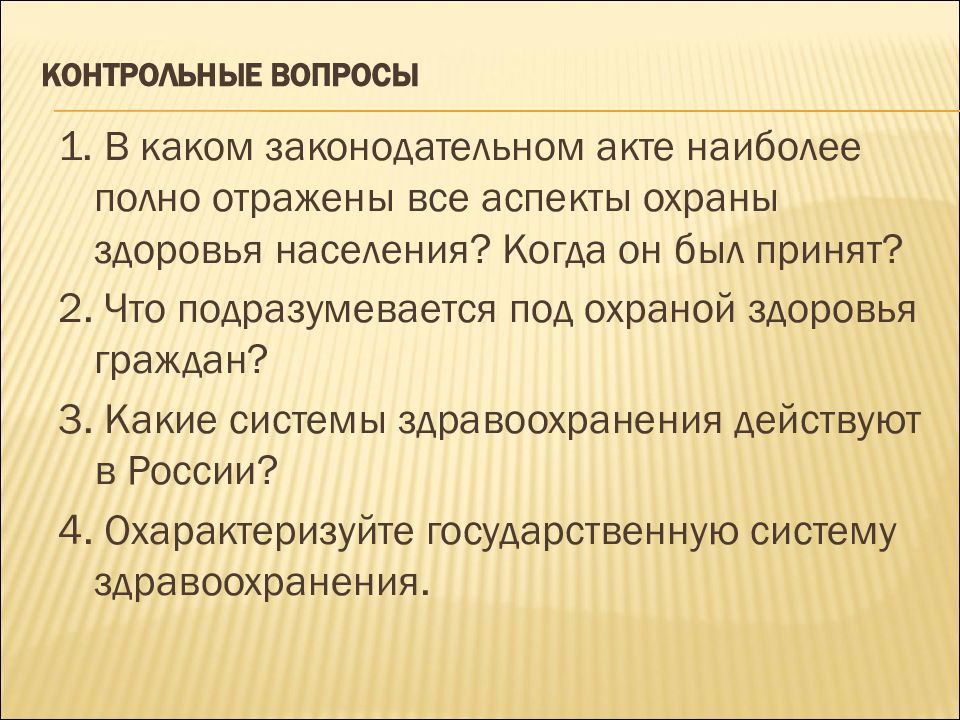 КОНТРОЛЬНЫЕ ВОПРОСЫ

1. В каком законодательном акте наиболее полно отражены все аспекты охраны здоровья населения? Когда он был принят?

2. Что подразумевается под охраной здоровья граждан?

3. Какие системы здравоохранения действуют в России?

4. Охарактеризуйте государственную систему здравоохранения.